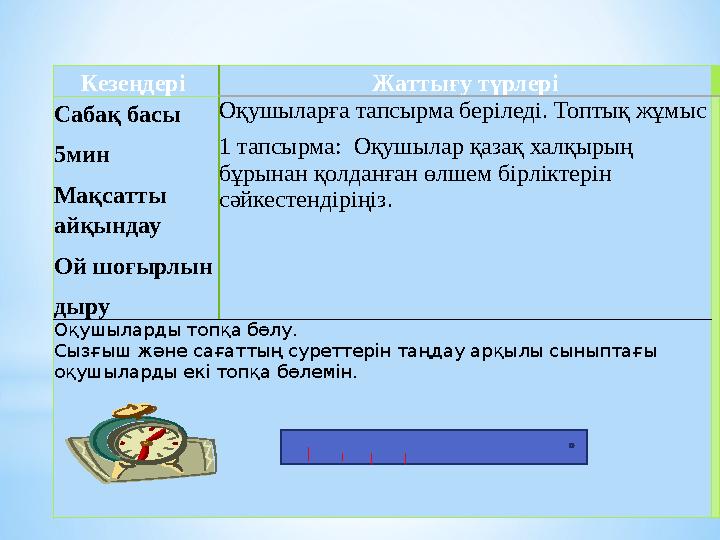 | Кезеңдері | Жаттығу түрлері |
|---|---|
| Сабақ басы 5мин Мақсатты айқындау Ой шоғырлын дыру | Оқушыларға тапсырма беріледі. Топтық жұмыс 1 тапсырма: Оқушылар қазақ халқырың бұрынан қолданған өлшем бірліктерін сәйкестендіріңіз. |

Оқушыларды топқа бөлу.
Сызғыш және сағаттың суреттерін таңдау арқылы сыныптағы оқушыларды екі топқа бөлемін.